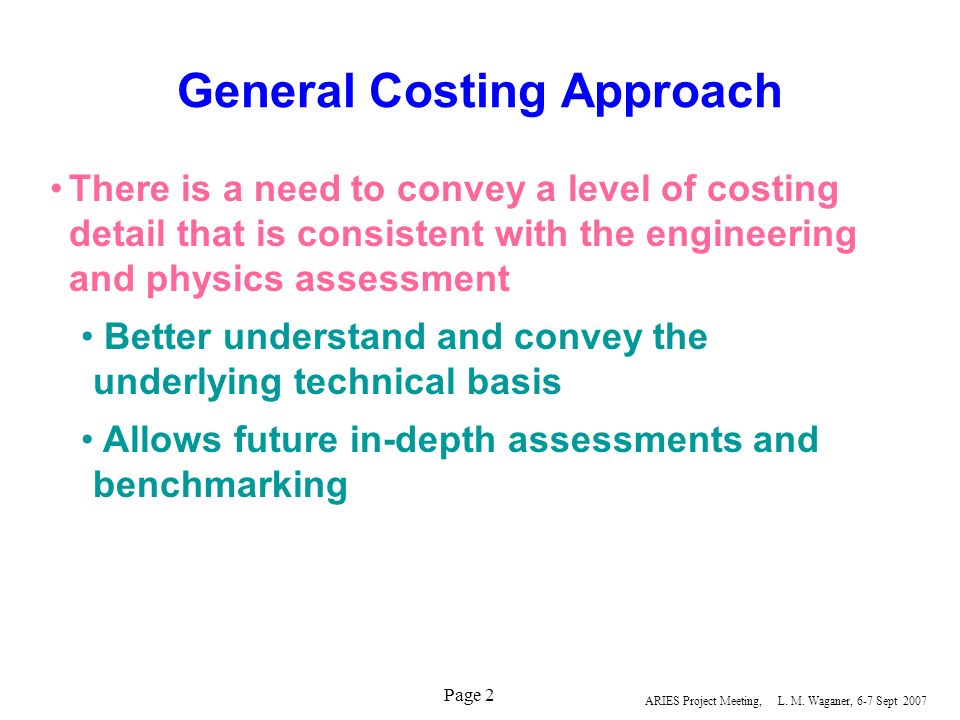 General Costing Approach

• There is a need to convey a level of costing detail that is consistent with the engineering and physics assessment

• Better understand and convey the underlying technical basis

• Allows future in-depth assessments and benchmarking

Page 2

ARIES Project Meeting, L. M. Waganer, 6-7 Sept 2007